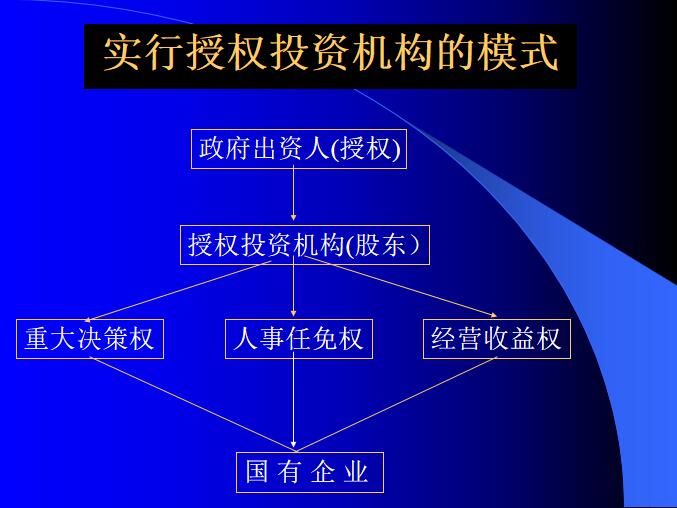 实行授权投资机构的模式

政府出资人(授权)

授权投资机构(股东）

重大决策权

人事任免权

经营收益权

国 有 企 业